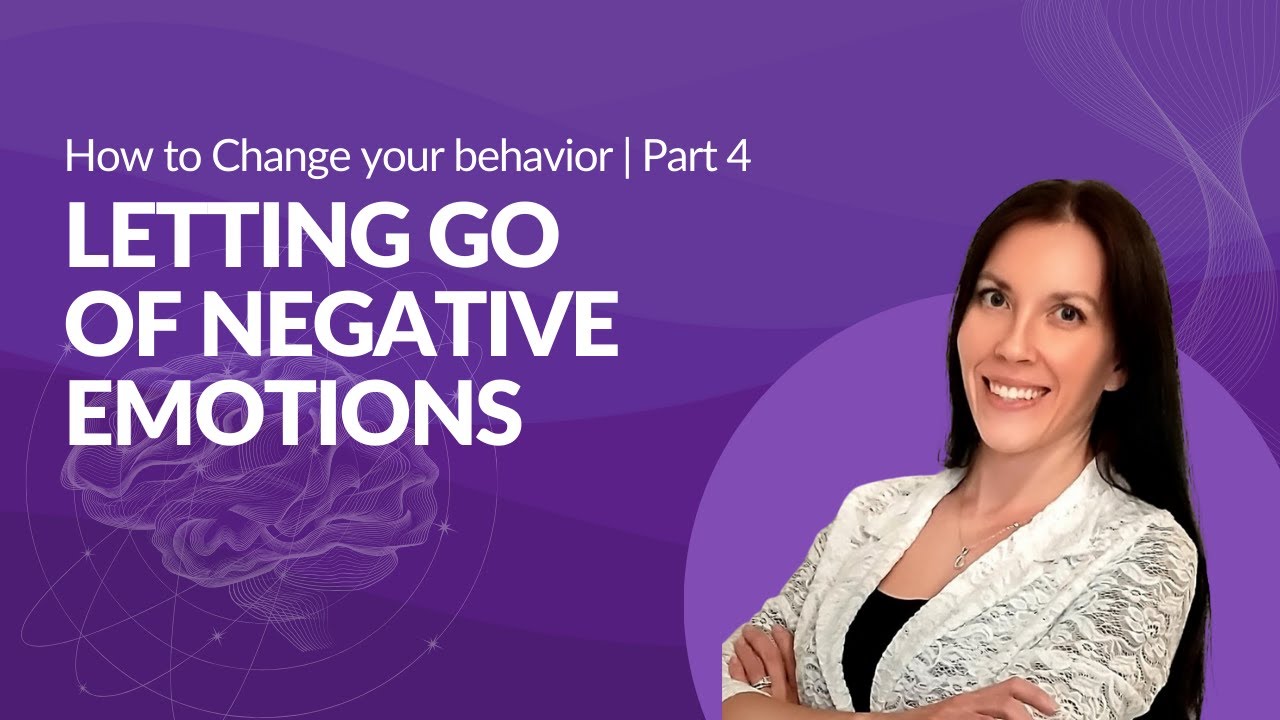 How to Change your behavior | Part 4

LETTING GO OF NEGATIVE EMOTIONS